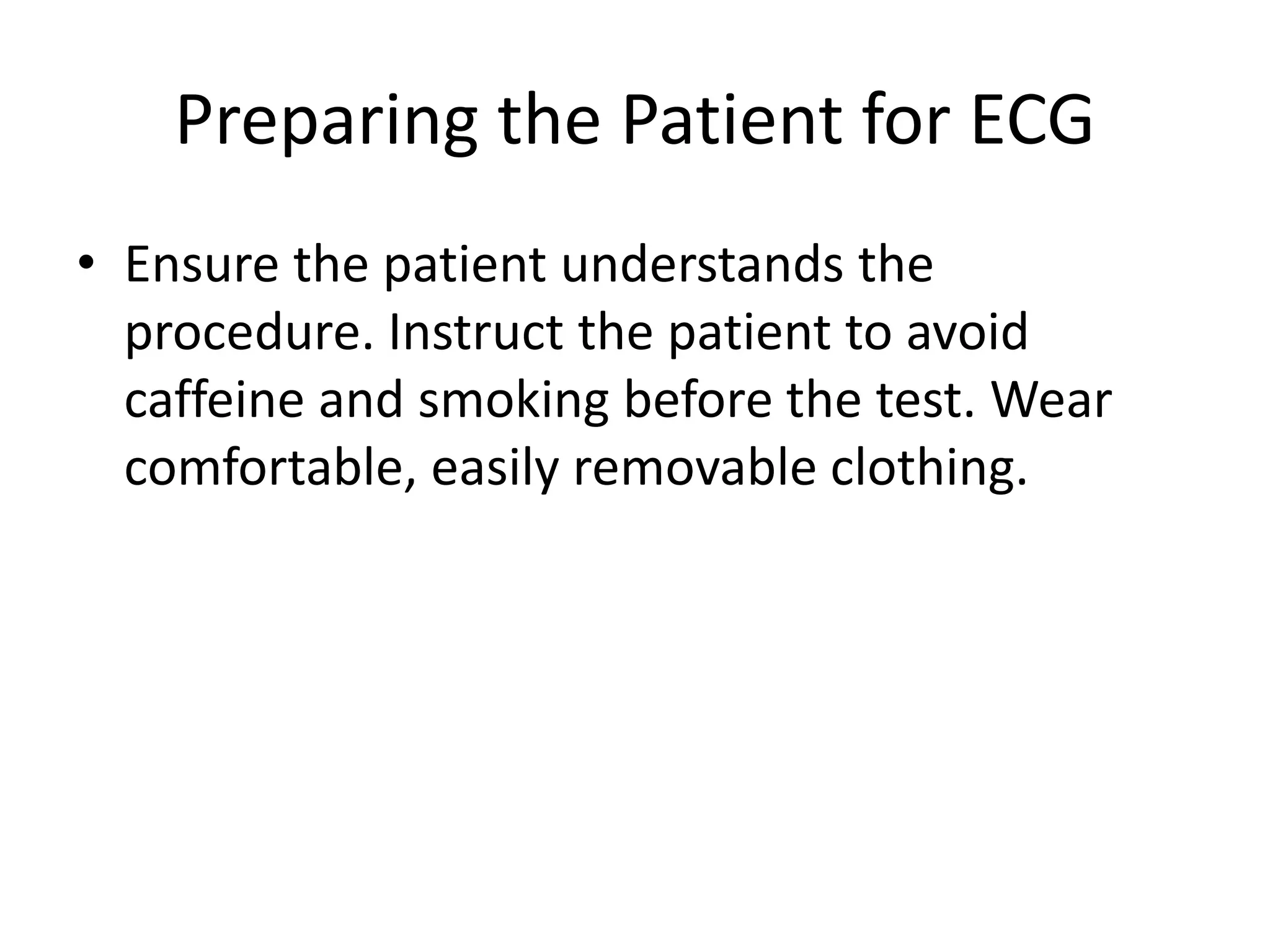 Preparing the Patient for ECG

• Ensure the patient understands the procedure. Instruct the patient to avoid caffeine and smoking before the test. Wear comfortable, easily removable clothing.